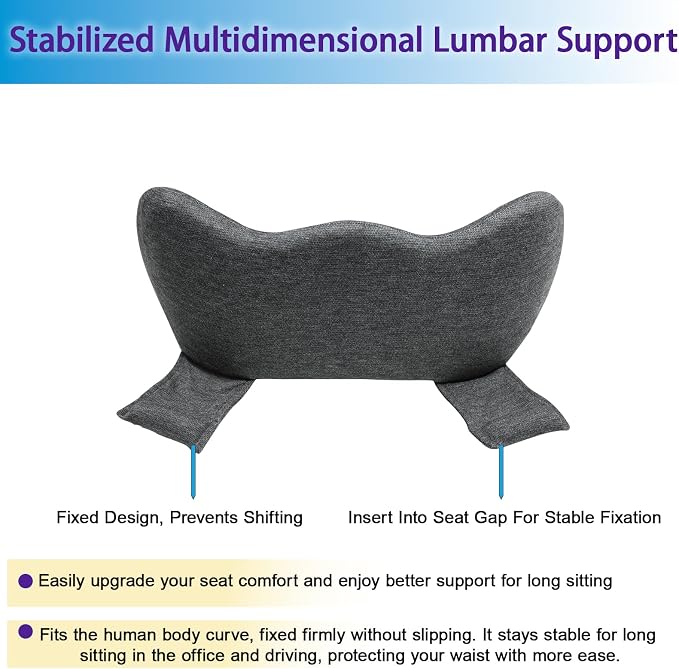 Stabilized Multidimensional Lumbar Support

Fixed Design, Prevents Shifting

Insert Into Seat Gap For Stable Fixation

Easily upgrade your seat comfort and enjoy better support for long sitting

Fits the human body curve, fixed firmly without slipping. It stays stable for long sitting in the office and driving, protecting your waist with more ease.